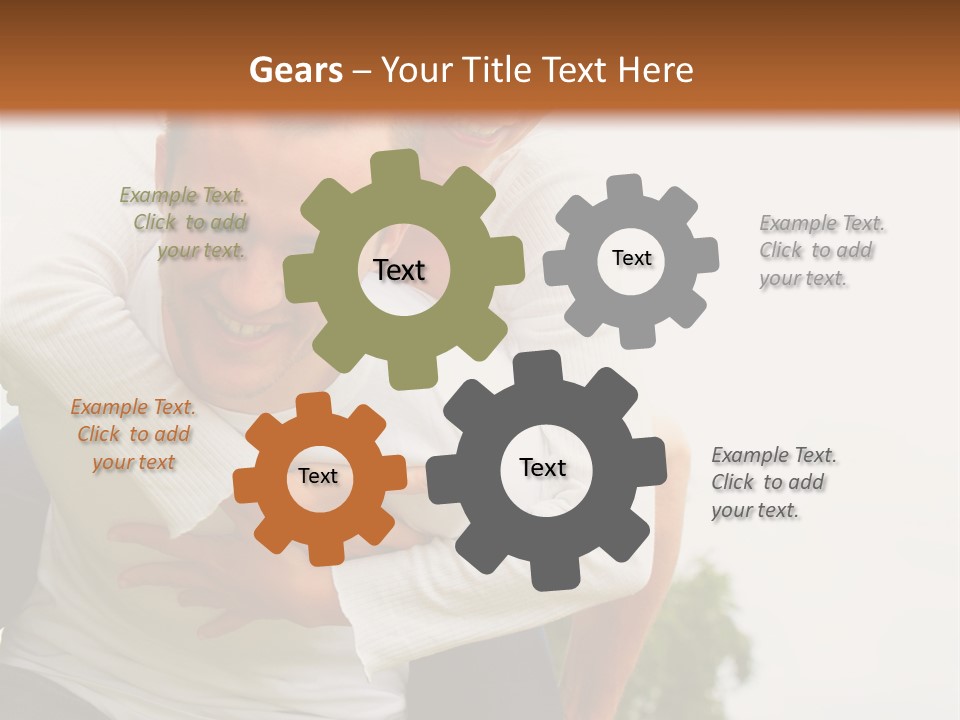 Gears – Your Title Text Here

Example Text. Click to add your text.

Text

Text

Example Text. Click to add your text.

Example Text. Click to add your text

Text

Text

Example Text. Click to add your text.